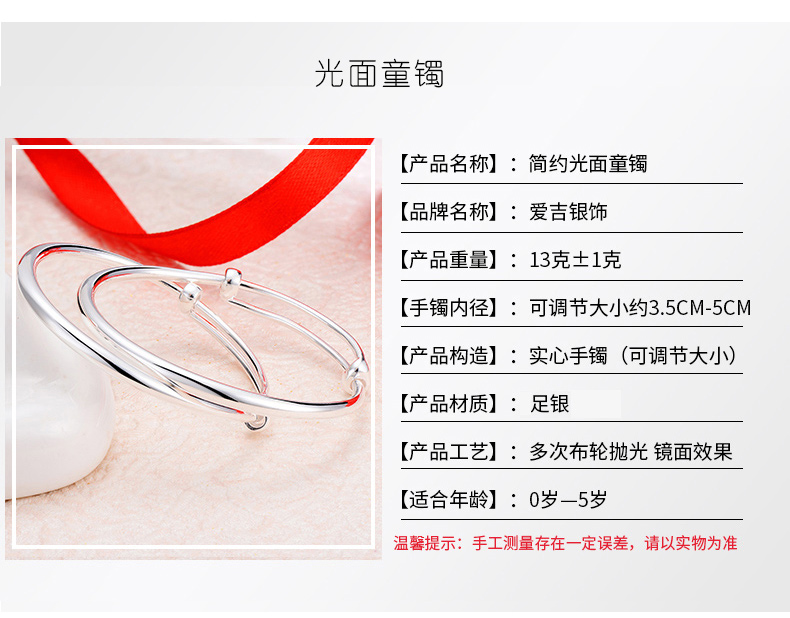 光面童镯

【产品名称】：简约光面童镯

【品牌名称】：爱吉银饰

【产品重量】：13克±1克

【手镯内径】：可调节大小约3.5CM-5CM

【产品构造】：实心手镯（可调节大小）

【产品材质】：足银

【产品工艺】：多次布轮抛光 镜面效果

【适合年龄】：0岁—5岁

温馨提示：手工测量存在一定误差，请以实物为准